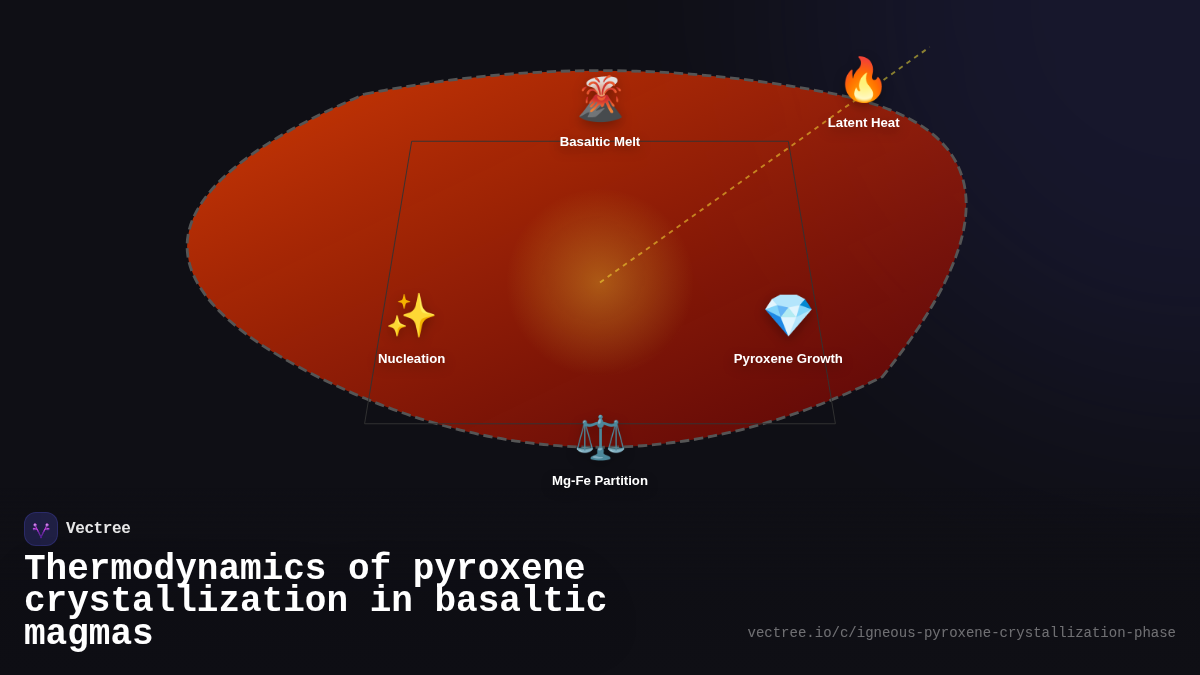 Basaltic Melt

Latent Heat

Nucleation

Pyroxene Growth

Mg-Fe Partition

Vectree

Thermodynamics of pyroxene crystallization in basaltic magmas

vectree.io/c/igneous-pyroxene-crystallization-phase